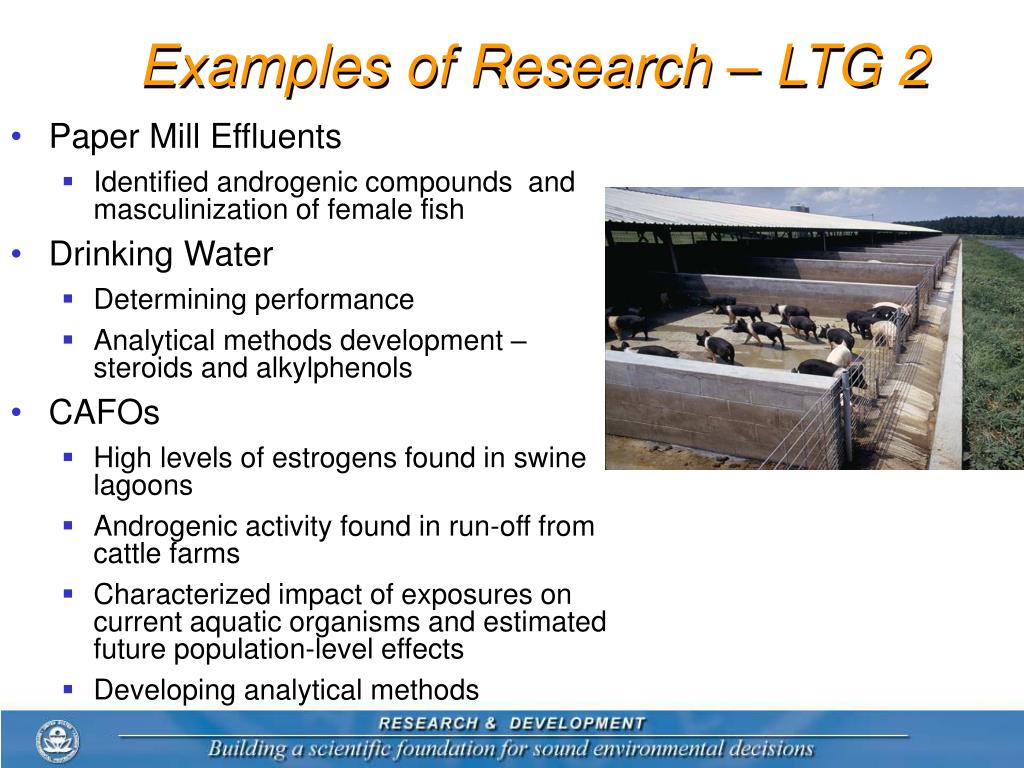 Examples of Research – LTG 2

• Paper Mill Effluents
  ▪ Identified androgenic compounds and masculinization of female fish
• Drinking Water
  ▪ Determining performance
  ▪ Analytical methods development – steroids and alkylphenols
• CAFOs
  ▪ High levels of estrogens found in swine lagoons
  ▪ Androgenic activity found in run-off from cattle farms
  ▪ Characterized impact of exposures on current aquatic organisms and estimated future population-level effects
  ▪ Developing analytical methods

RESEARCH & DEVELOPMENT
Building a scientific foundation for sound environmental decisions